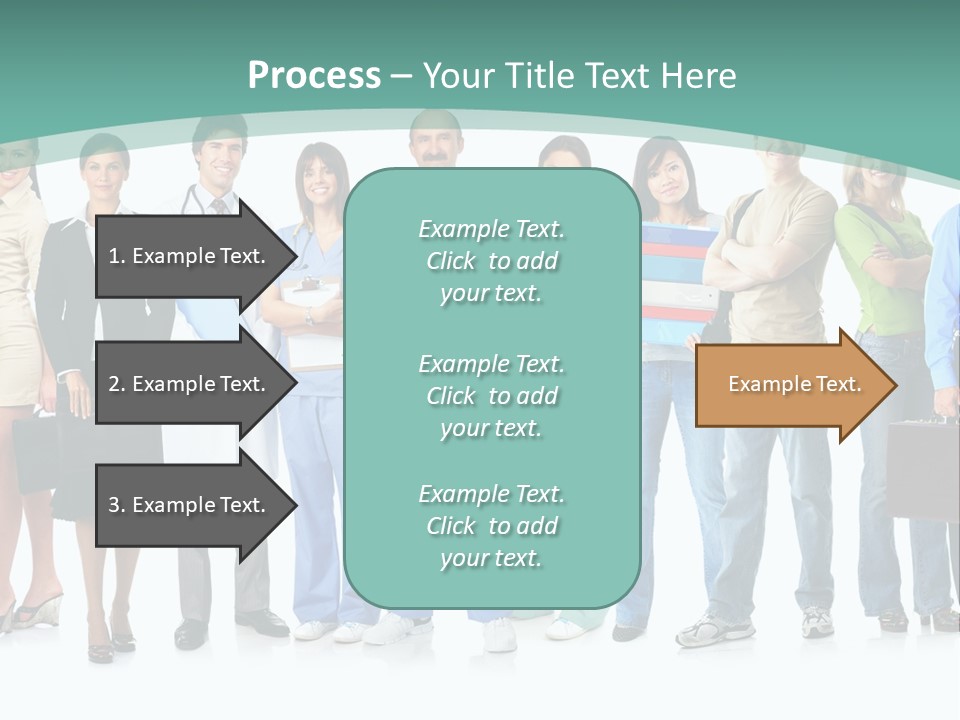 Process – Your Title Text Here

1. Example Text.

2. Example Text.

3. Example Text.

Example Text. Click to add your text.

Example Text. Click to add your text.

Example Text. Click to add your text.

Example Text.